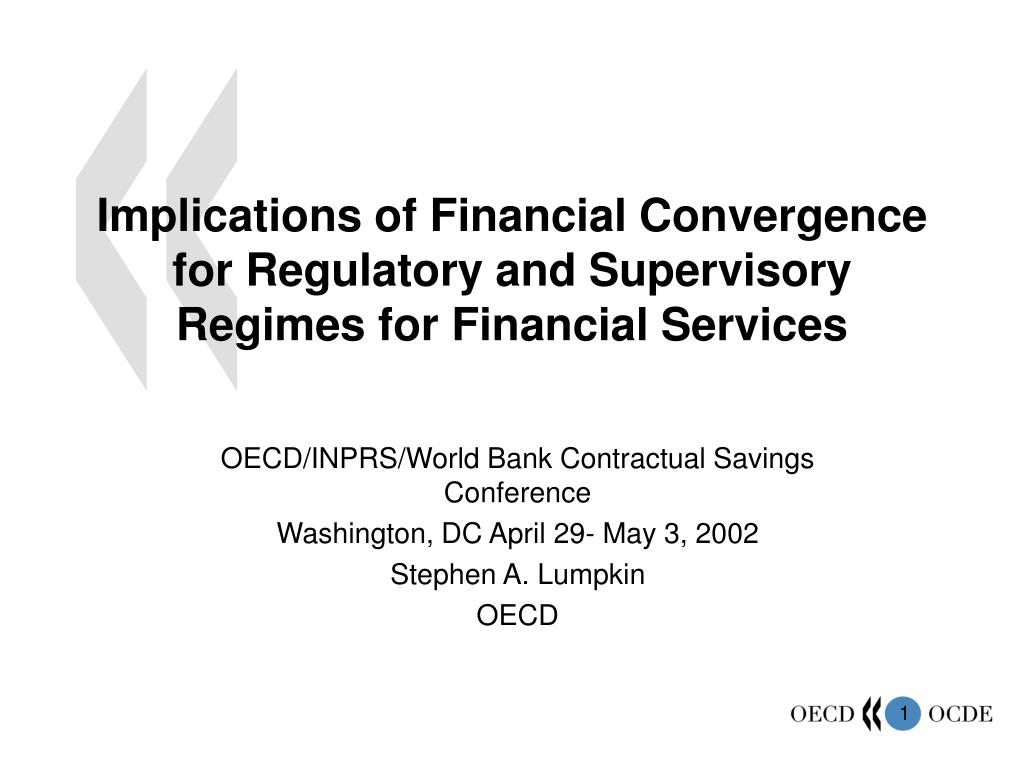 Implications of Financial Convergence for Regulatory and Supervisory Regimes for Financial Services

OECD/INPRS/World Bank Contractual Savings Conference

Washington, DC April 29- May 3, 2002

Stephen A. Lumpkin

OECD

OECD 1 OCDE